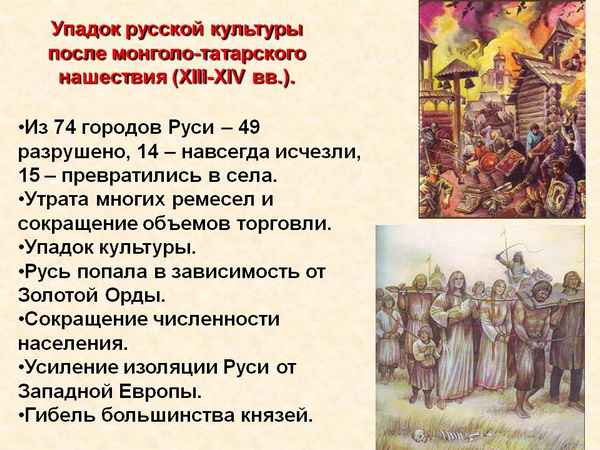 Упадок русской культуры после монголо-татарского нашествия (XIII-XIV вв.).

•Из 74 городов Руси – 49 разрушено, 14 – навсегда исчезли, 15 – превратились в села.
•Утрата многих ремесел и сокращение объемов торговли.
•Упадок культуры.
•Русь попала в зависимость от Золотой Орды.
•Сокращение численности населения.
•Усиление изоляции Руси от Западной Европы.
•Гибель большинства князей.